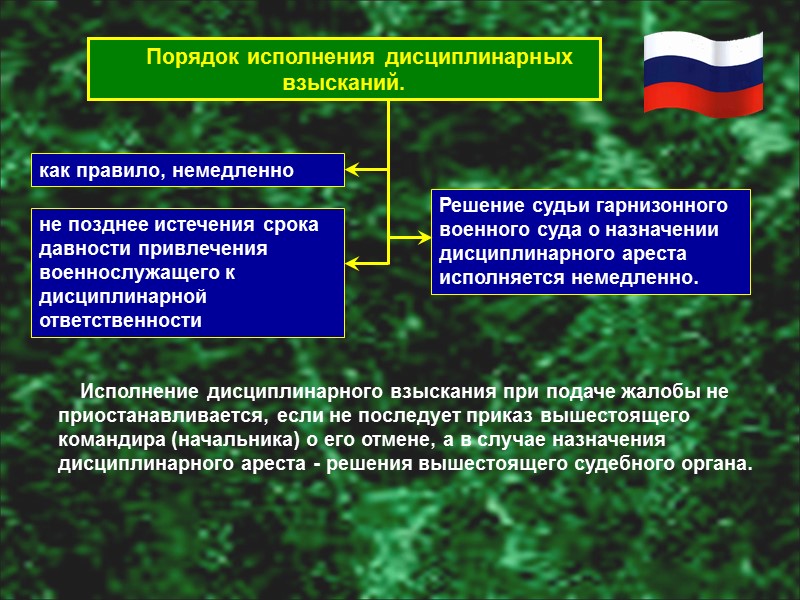 Порядок исполнения дисциплинарных взысканий.

как правило, немедленно

не позднее истечения срока давности привлечения военнослужащего к дисциплинарной ответственности

Решение судьи гарнизонного военного суда о назначении дисциплинарного ареста исполняется немедленно.

Исполнение дисциплинарного взыскания при подаче жалобы не приостанавливается, если не последует приказ вышестоящего командира (начальника) о его отмене, а в случае назначения дисциплинарного ареста - решения вышестоящего судебного органа.